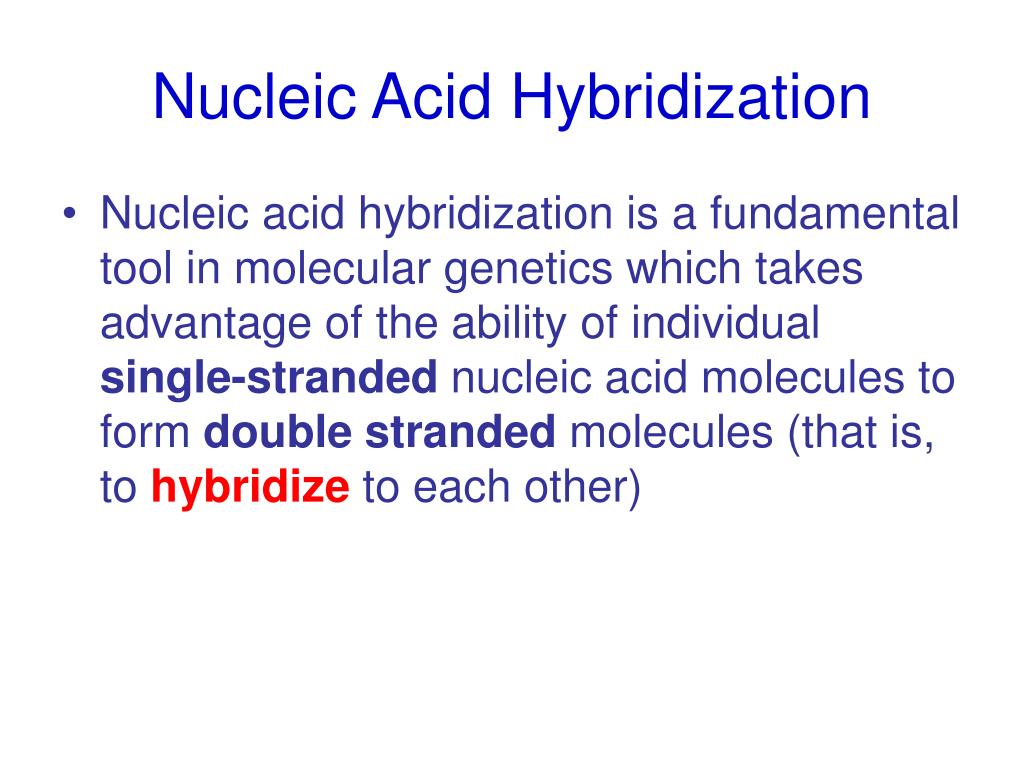 Nucleic Acid Hybridization

• Nucleic acid hybridization is a fundamental tool in molecular genetics which takes advantage of the ability of individual single-stranded nucleic acid molecules to form double stranded molecules (that is, to hybridize to each other)